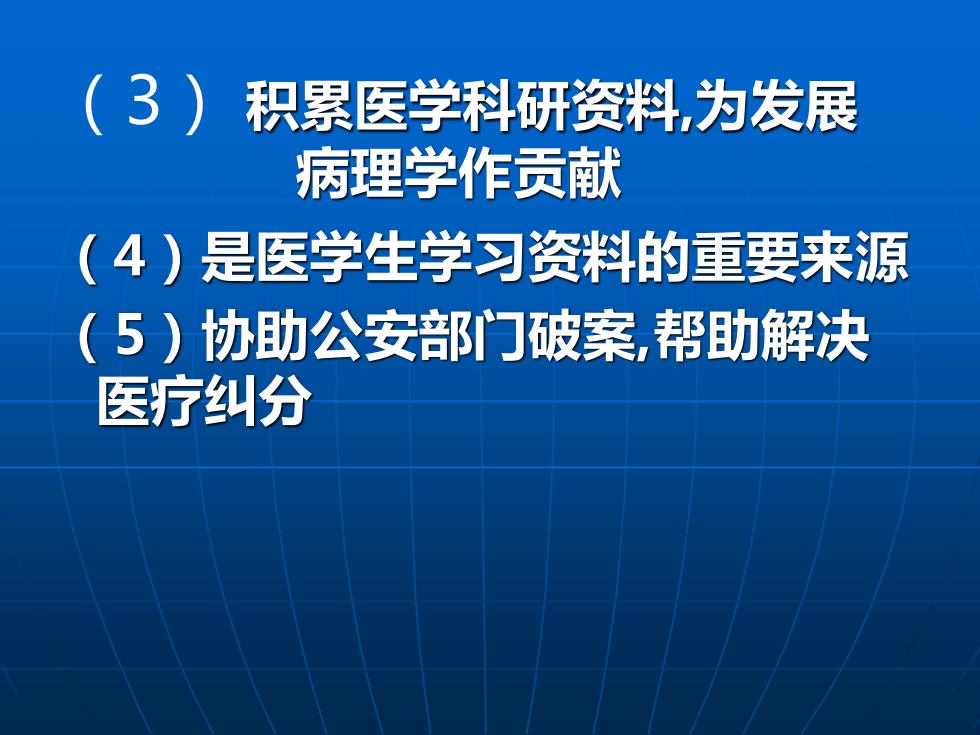 （3） 积累医学科研资料,为发展病理学作贡献

（4）是医学生学习资料的重要来源

（5）协助公安部门破案,帮助解决医疗纠分